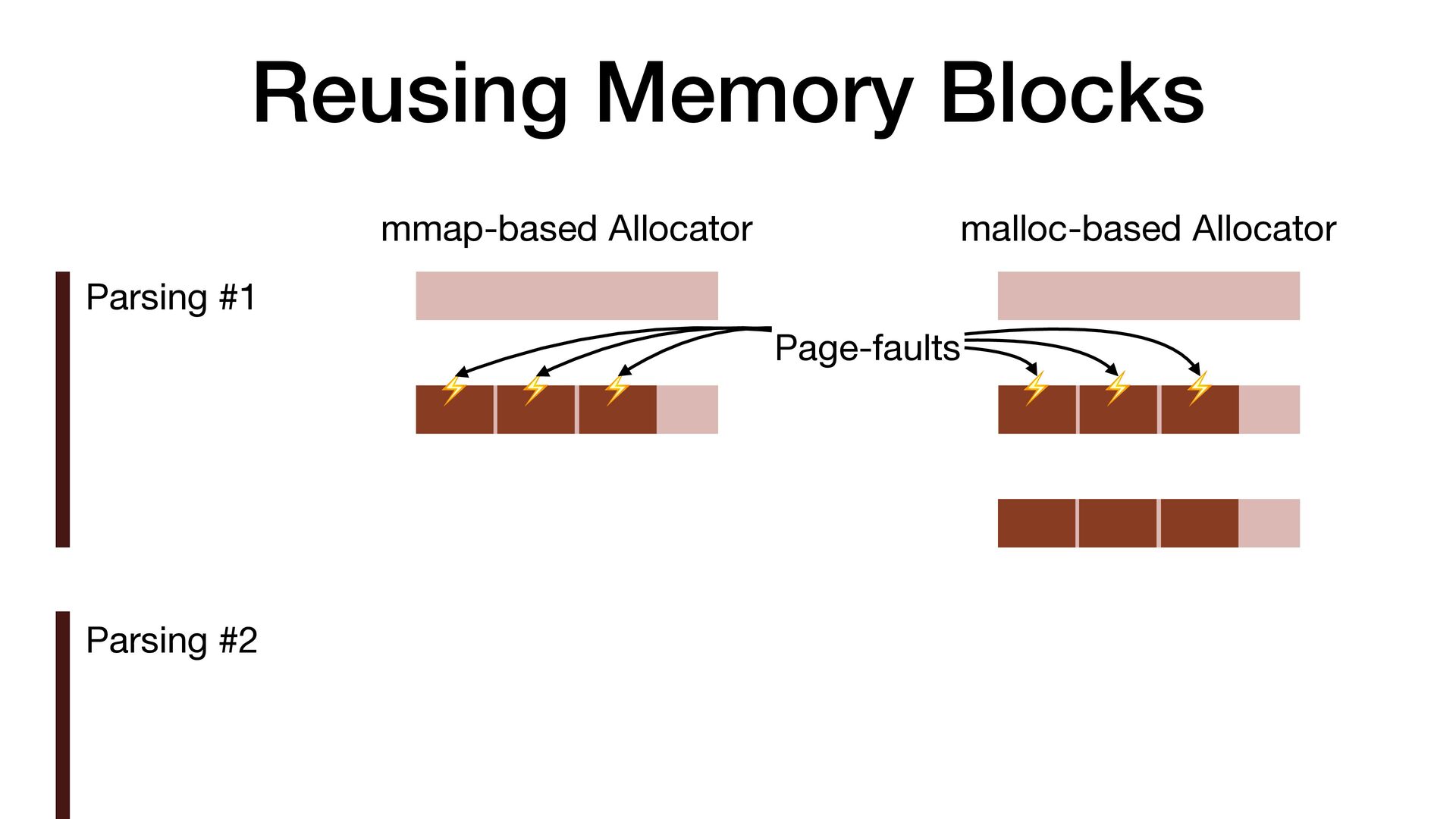 Reusing Memory Blocks

mmap-based Allocator

malloc-based Allocator

Parsing #1

Page-faults

Parsing #2